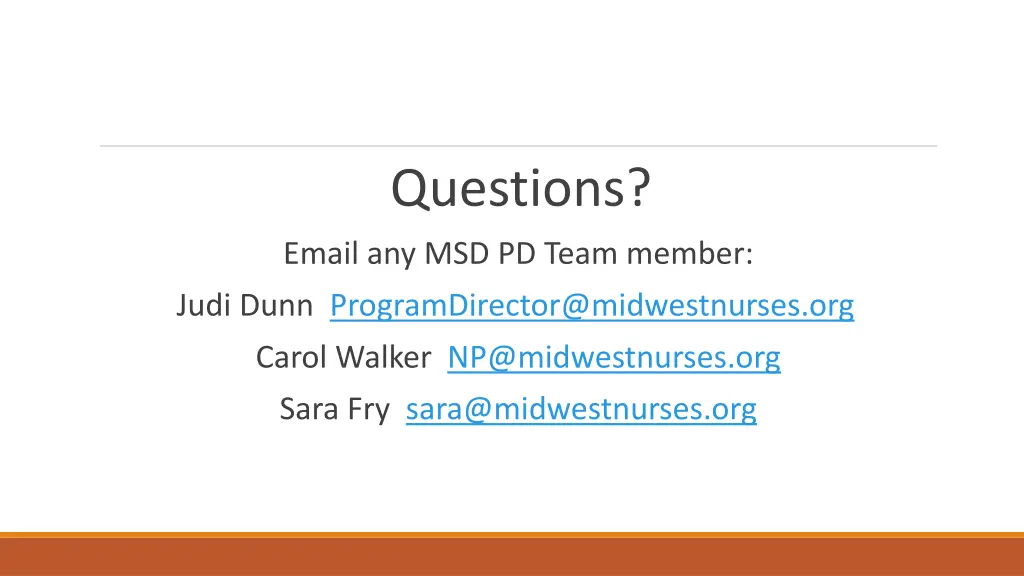 Questions?

Email any MSD PD Team member:

Judi Dunn ProgramDirector@midwestnurses.org

Carol Walker NP@midwestnurses.org

Sara Fry sara@midwestnurses.org